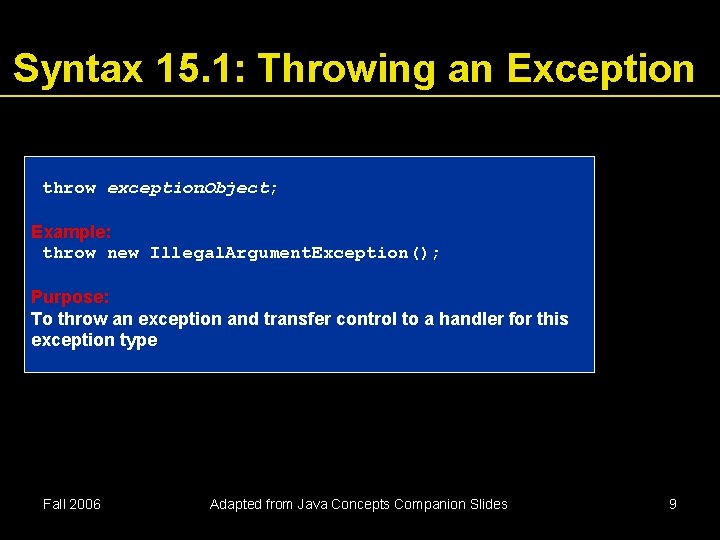 Syntax 15.1: Throwing an Exception

throw exceptionObject;

Example:
throw new IllegalArgumentException();

Purpose:
To throw an exception and transfer control to a handler for this exception type

Fall 2006

Adapted from Java Concepts Companion Slides

9